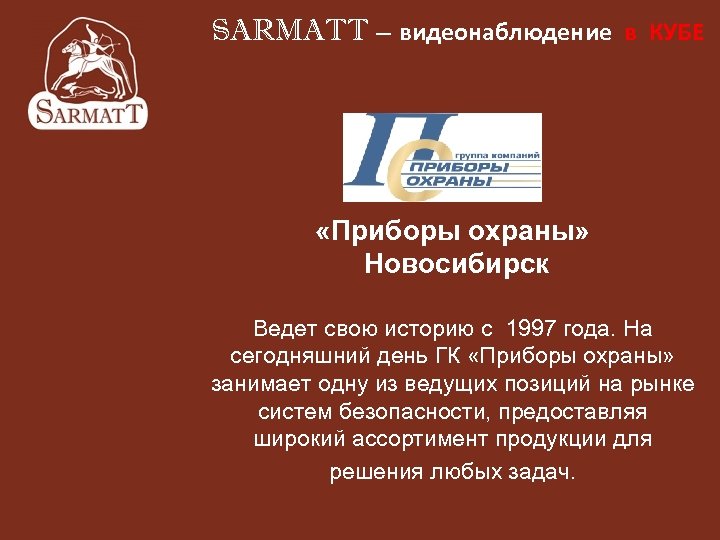 SARMATT

SARMATT – видеонаблюдение в КУБЕ

ПС группа компаний ПРИБОРЫ ОХРАНЫ

«Приборы охраны» Новосибирск

Ведет свою историю с 1997 года. На сегодняшний день ГК «Приборы охраны» занимает одну из ведущих позиций на рынке систем безопасности, предоставляя широкий ассортимент продукции для решения любых задач.